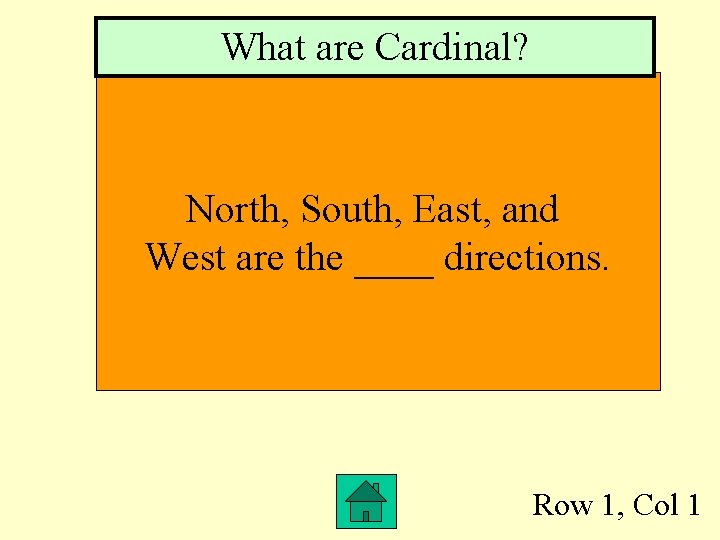 What are Cardinal?

North, South, East, and West are the ____ directions.

Row 1, Col 1